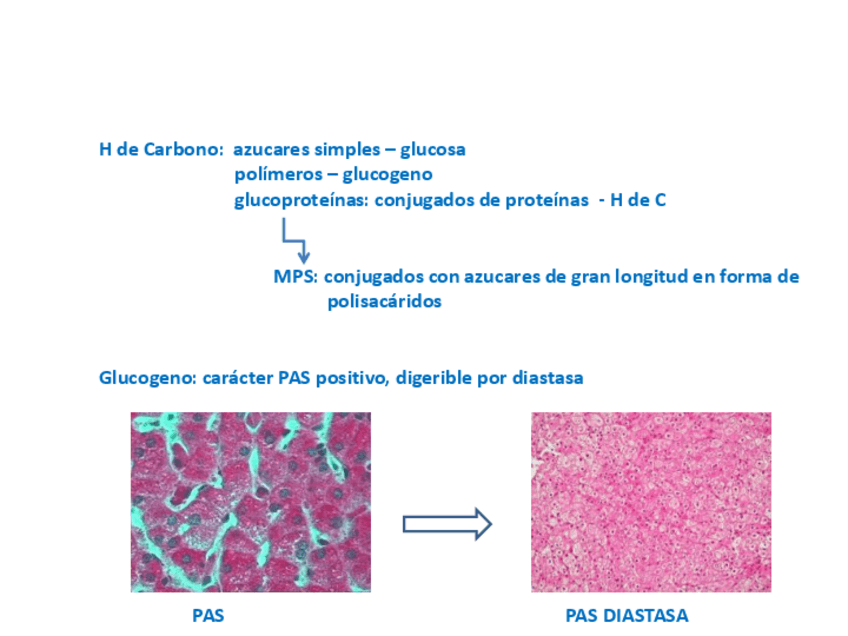 H de Carbono: azucares simples – glucosa
polímeros – glucogeno
glucoproteínas: conjugados de proteínas - H de C

MPS: conjugados con azucares de gran longitud en forma de polisacáridos

Glucogeno: carácter PAS positivo, digerible por diastasa

PAS

PAS DIASTASA